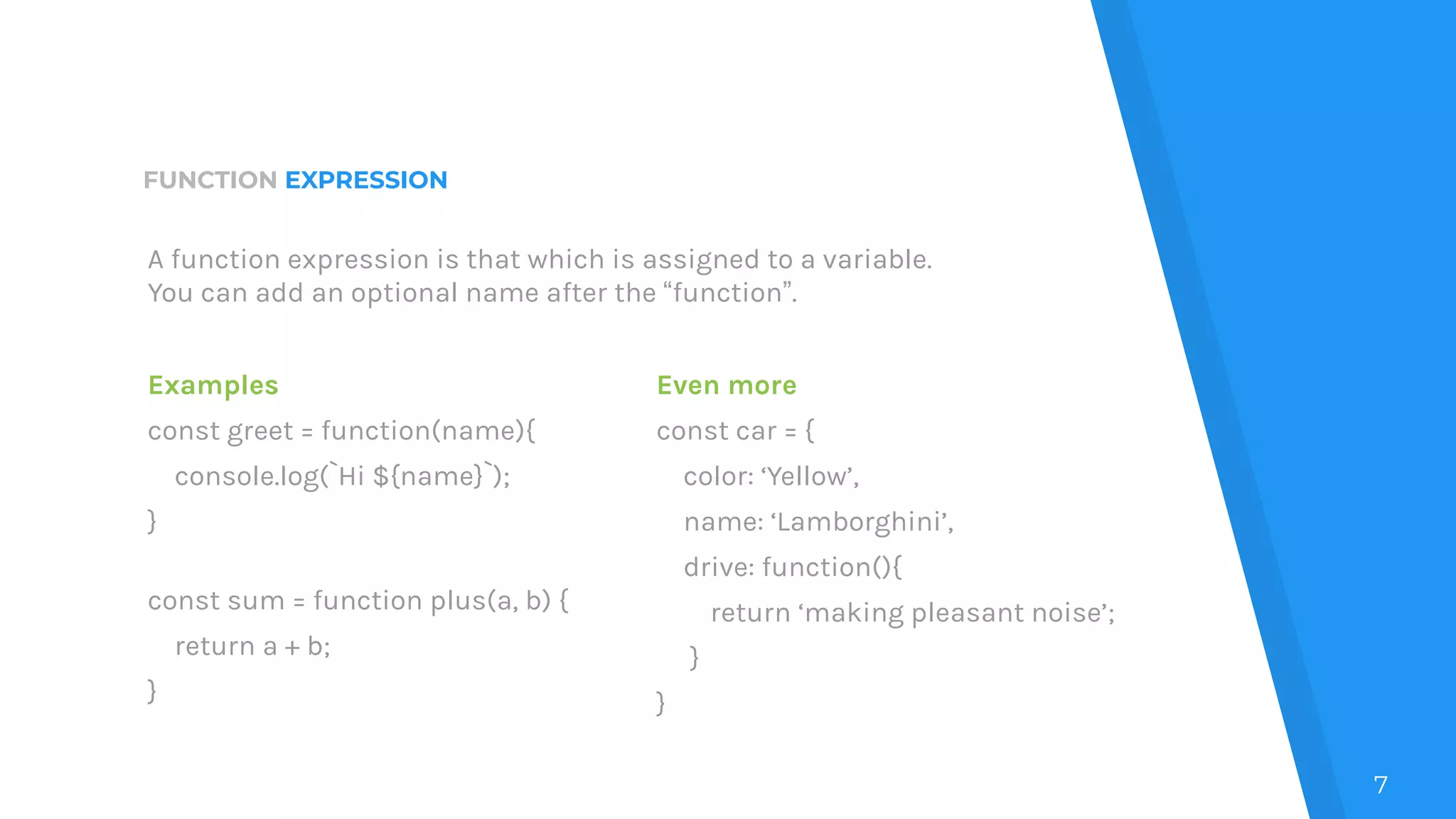 FUNCTION EXPRESSION

A function expression is that which is assigned to a variable. You can add an optional name after the “function”.

Examples

const greet = function(name){
  console.log(`Hi ${name}`);
}

const sum = function plus(a, b) {
  return a + b;
}

Even more

const car = {
  color: ‘Yellow’,
  name: ‘Lamborghini’,
  drive: function(){
    return ‘making pleasant noise’;
  }
}

7